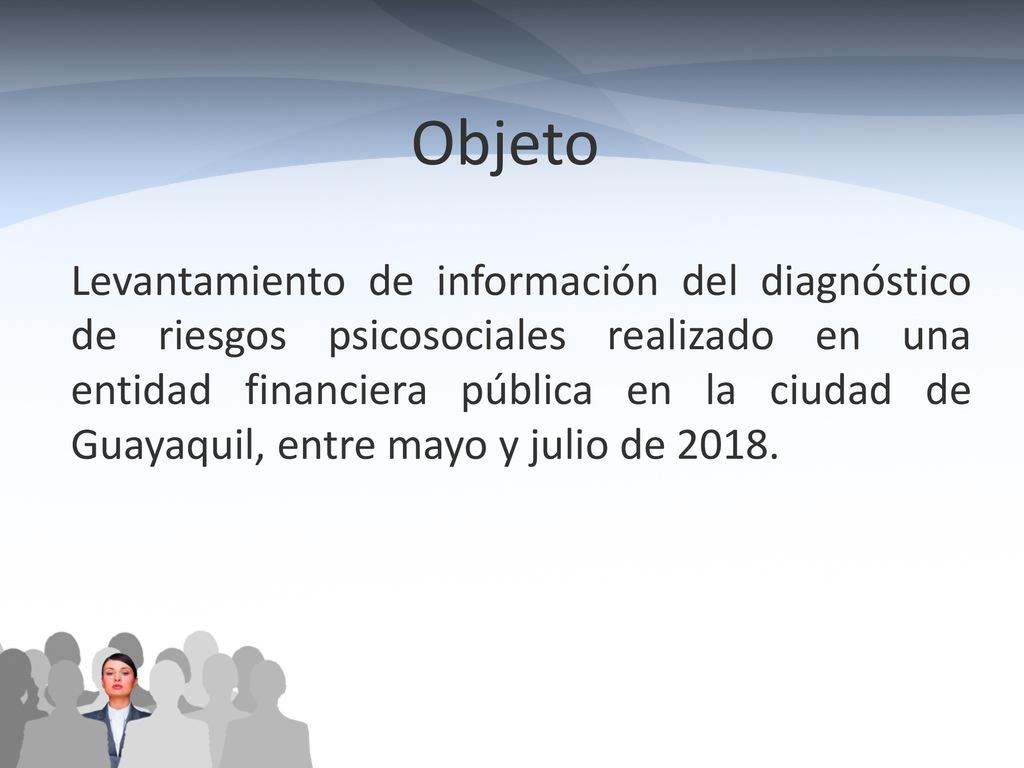 Objeto

Levantamiento de información del diagnóstico de riesgos psicosociales realizado en una entidad financiera pública en la ciudad de Guayaquil, entre mayo y julio de 2018.